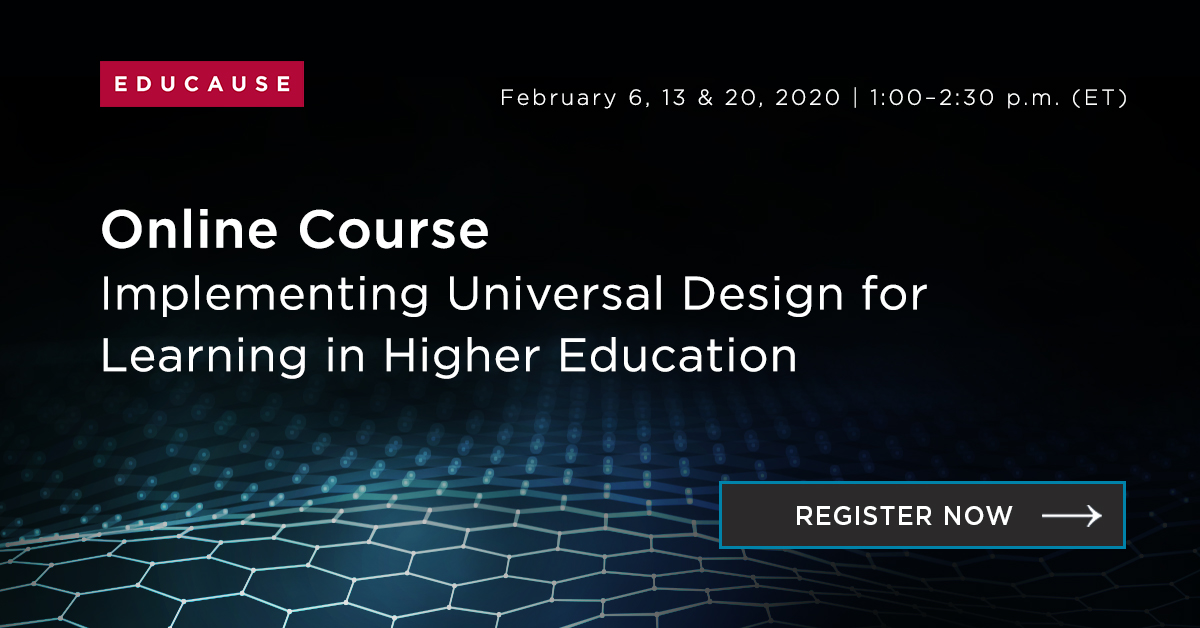 EDUCAUSE

February 6, 13 & 20, 2020 | 1:00–2:30 p.m. (ET)

Online Course
Implementing Universal Design for Learning in Higher Education

REGISTER NOW